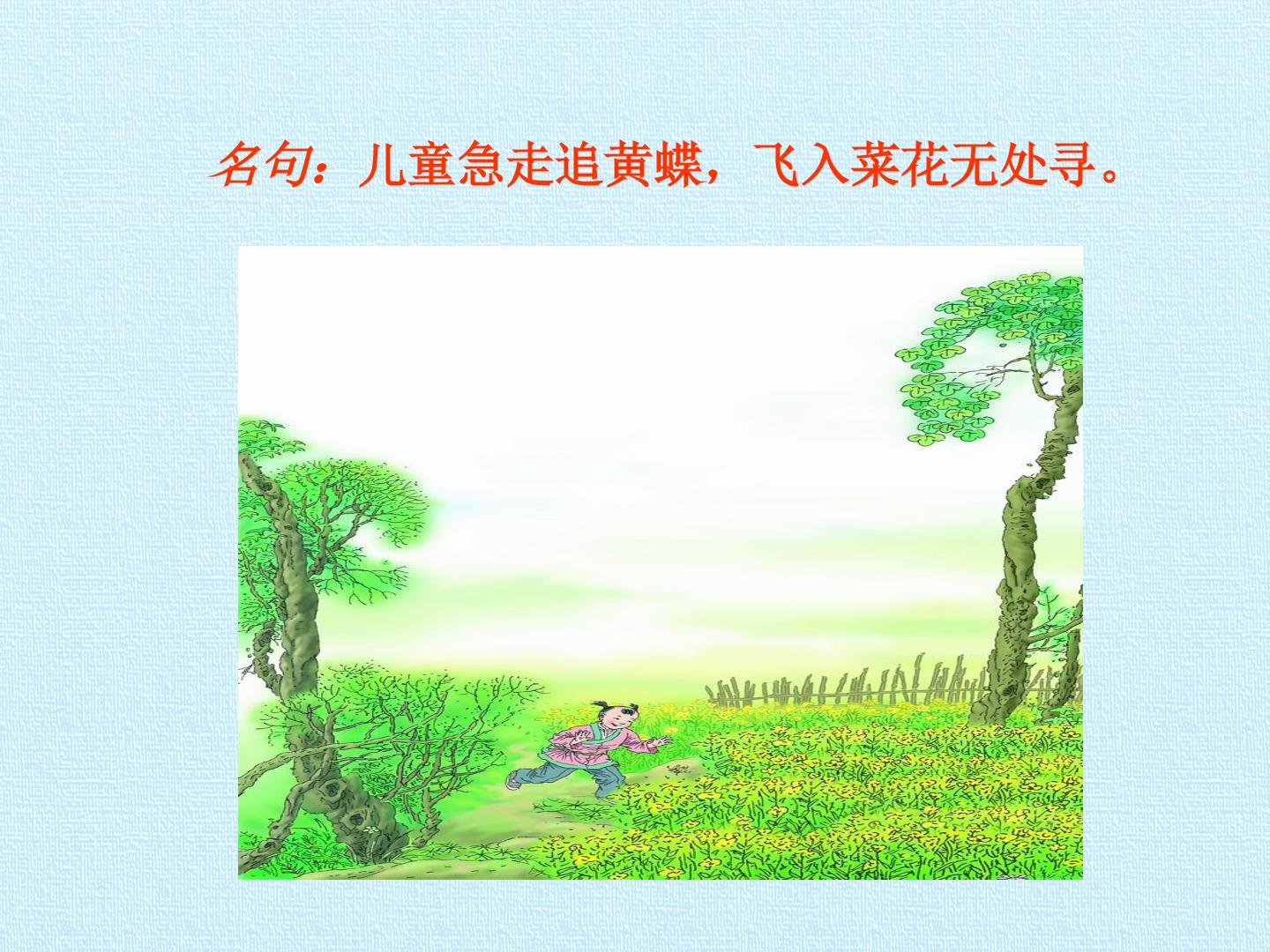 名句：儿童急走追黄蝶，飞入菜花无处寻。